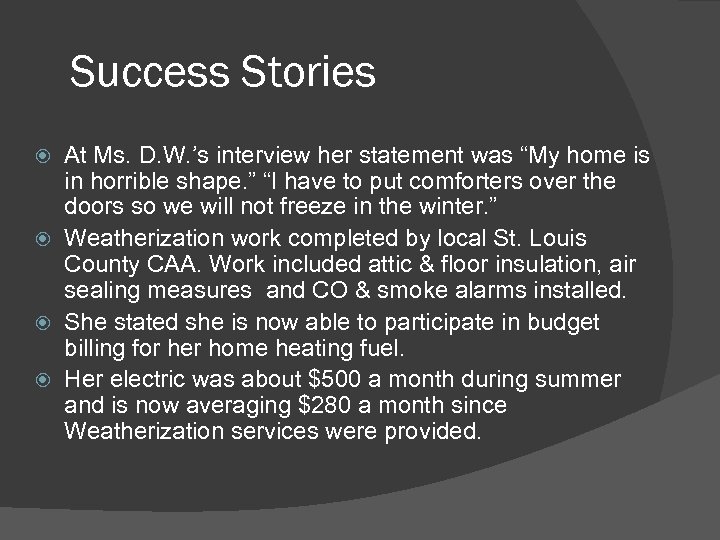 Success Stories

At Ms. D.W.'s interview her statement was "My home is in horrible shape." "I have to put comforters over the doors so we will not freeze in the winter."

Weatherization work completed by local St. Louis County CAA. Work included attic & floor insulation, air sealing measures  and CO & smoke alarms installed.

She stated she is now able to participate in budget billing for her home heating fuel.

Her electric was about \$500 a month during summer and is now averaging \$280 a month since Weatherization services were provided.